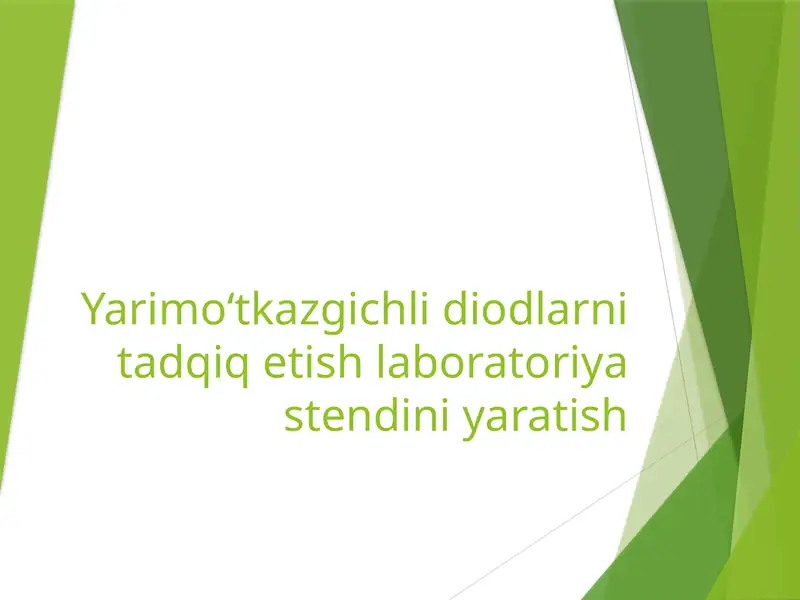 Yarimo‘tkazgichli diodlarni tadqiq etish laboratoriya stendini yaratish